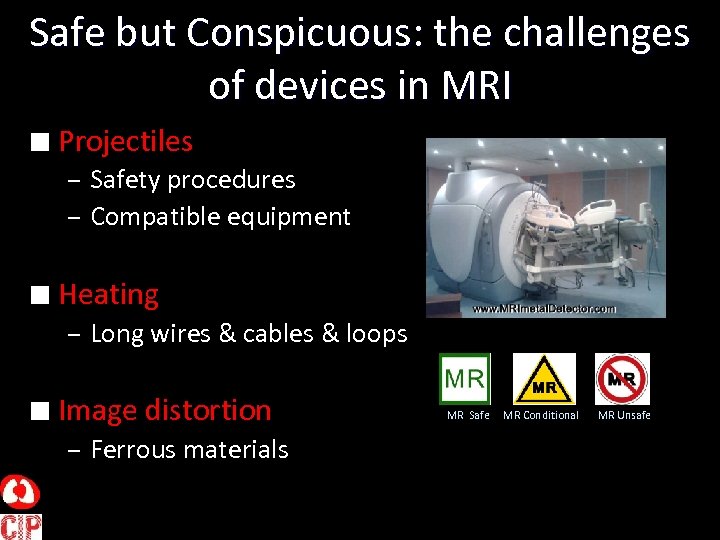 Safe but Conspicuous: the challenges of devices in MRI

■ Projectiles
– Safety procedures
– Compatible equipment

■ Heating
– Long wires & cables & loops

■ Image distortion
– Ferrous materials

www.MRImetalDetector.com

MR
MR Safe

MR
MR Conditional

MR
MR Unsafe

CIP